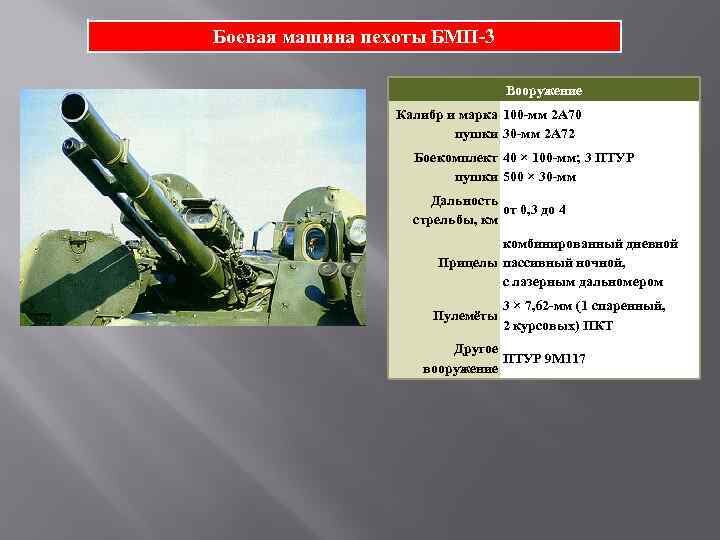 Боевая машина пехоты БМП-3

| Вооружение | |
|---|---|
| Калибр и марка пушки | 100-мм 2А70 30-мм 2А72 |
| Боекомплект пушки | 40 × 100-мм; 3 ПТУР 500 × 30-мм |
| Дальность стрельбы, км | от 0,3 до 4 |
| Прицелы | комбинированный дневной пассивный ночной, с лазерным дальномером |
| Пулемёты | 3 × 7,62-мм (1 спаренный, 2 курсовых) ПКТ |
| Другое вооружение | ПТУР 9М117 |